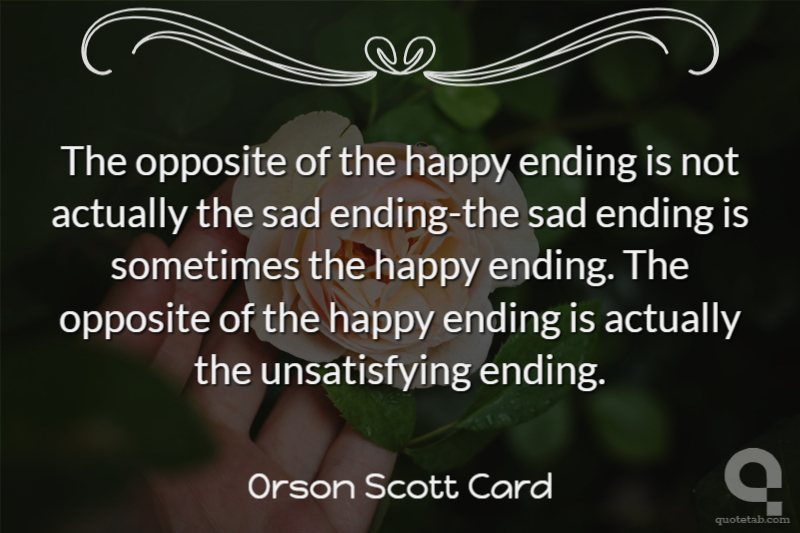 The opposite of the happy ending is not actually the sad ending-the sad ending is sometimes the happy ending. The opposite of the happy ending is actually the unsatisfying ending.

Orson Scott Card

quotetab.com